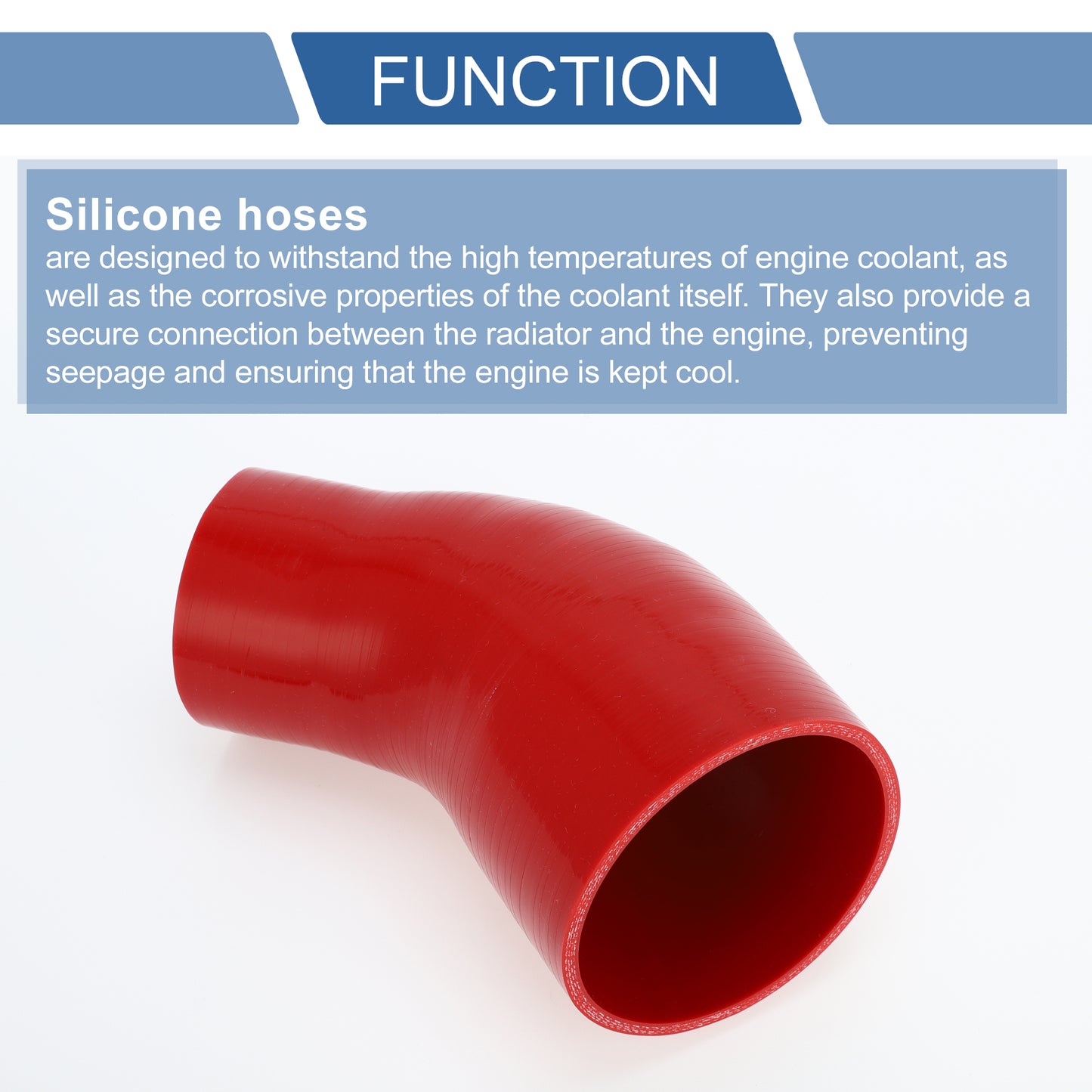 FUNCTION

Silicone hoses
are designed to withstand the high temperatures of engine coolant, as well as the corrosive properties of the coolant itself. They also provide a secure connection between the radiator and the engine, preventing seepage and ensuring that the engine is kept cool.